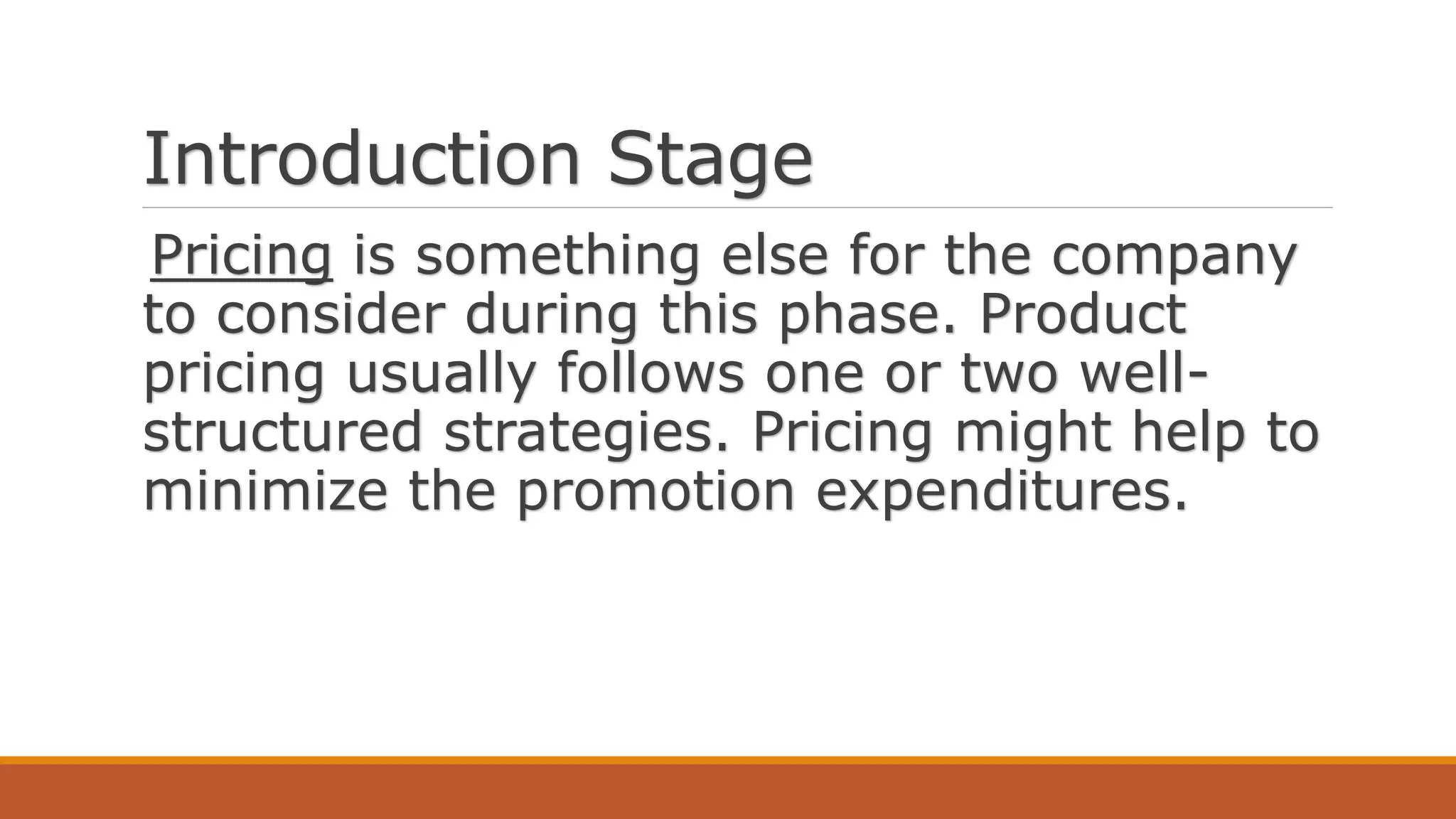 Introduction Stage

Pricing is something else for the company to consider during this phase. Product pricing usually follows one or two well-structured strategies. Pricing might help to minimize the promotion expenditures.